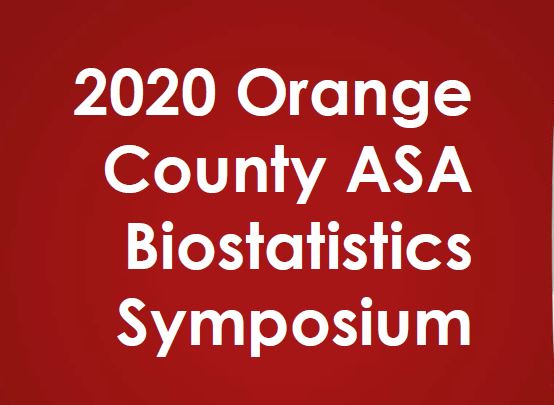 2020 Orange County ASA Biostatistics Symposium